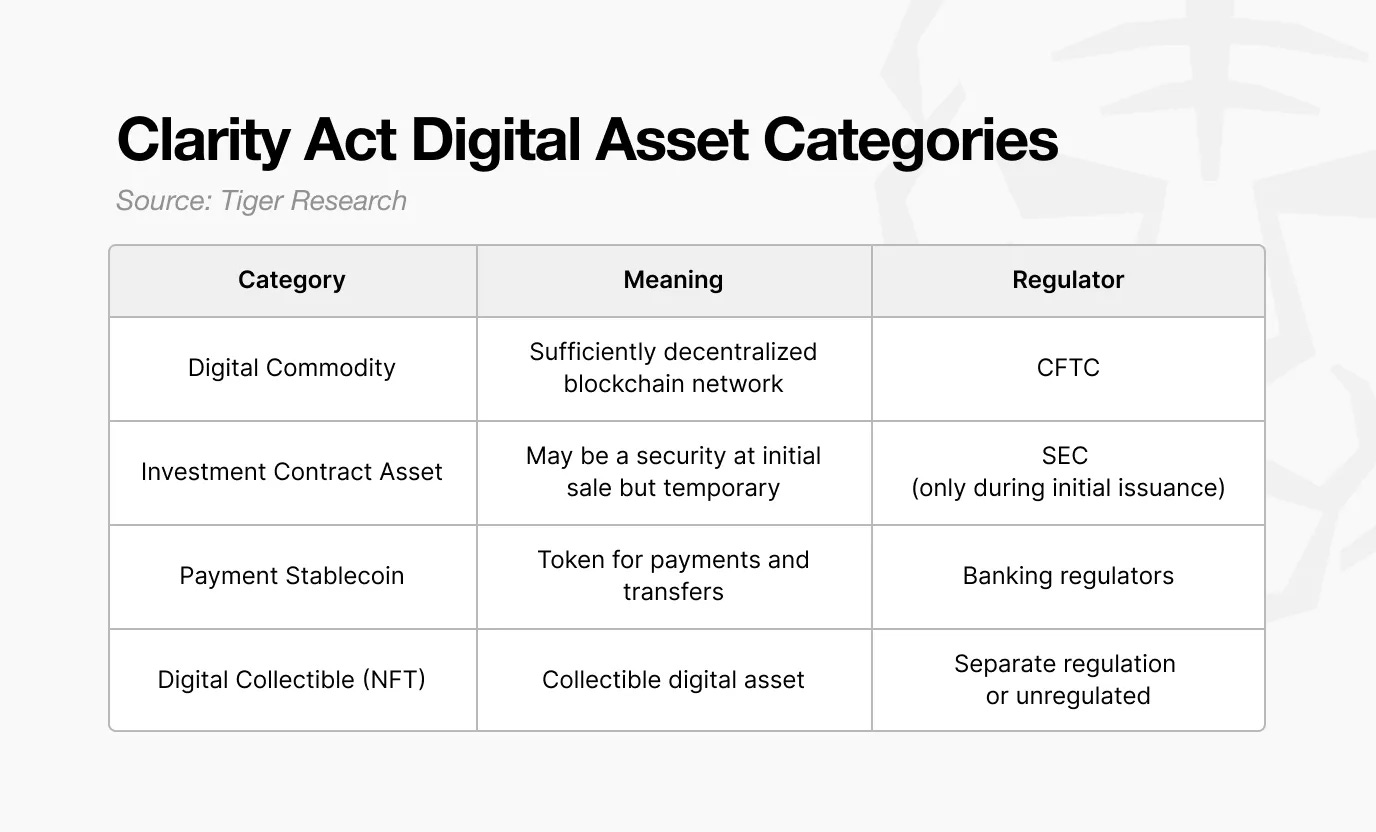 Clarity Act Digital Asset Categories

Source: Tiger Research

| Category | Meaning | Regulator |
|---|---|---|
| Digital Commodity | Sufficiently decentralized blockchain network | CFTC |
| Investment Contract Asset | May be a security at initial sale but temporary | SEC (only during initial issuance) |
| Payment Stablecoin | Token for payments and transfers | Banking regulators |
| Digital Collectible (NFT) | Collectible digital asset | Separate regulation or unregulated |